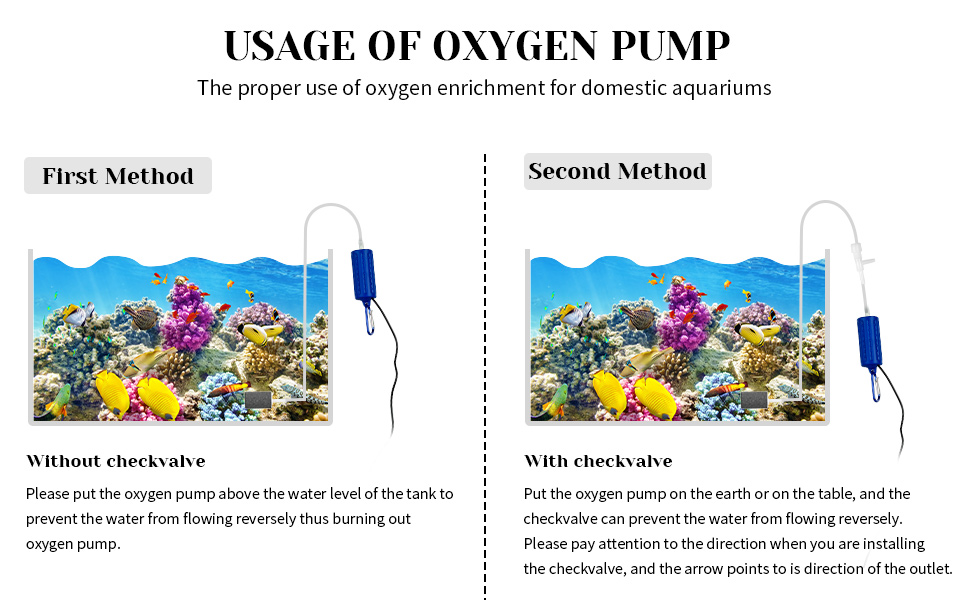 USAGE OF OXYGEN PUMP

The proper use of oxygen enrichment for domestic aquariums

First Method

Without checkvalve

Please put the oxygen pump above the water level of the tank to prevent the water from flowing reversely thus burning out oxygen pump.

Second Method

With checkvalve

Put the oxygen pump on the earth or on the table, and the checkvalve can prevent the water from flowing reversely. Please pay attention to the direction when you are installing the checkvalve, and the arrow points to is direction of the outlet.